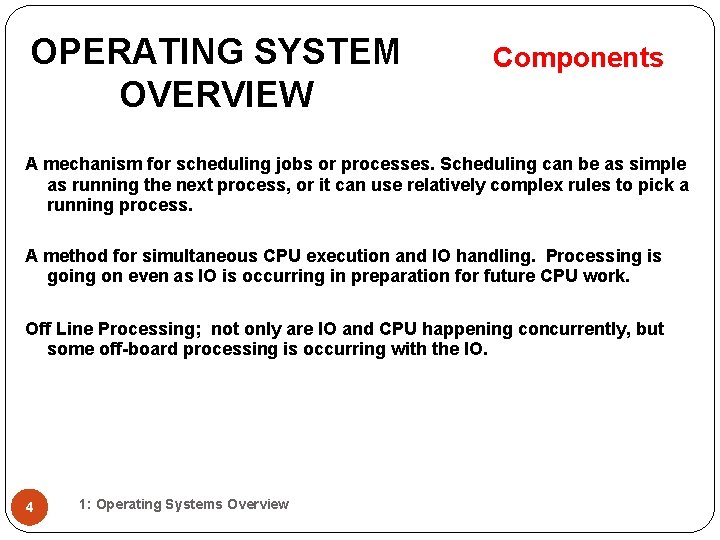 OPERATING SYSTEM OVERVIEW

Components

A mechanism for scheduling jobs or processes. Scheduling can be as simple as running the next process, or it can use relatively complex rules to pick a running process.

A method for simultaneous CPU execution and IO handling. Processing is going on even as IO is occurring in preparation for future CPU work.

Off Line Processing; not only are IO and CPU happening concurrently, but some off-board processing is occurring with the IO.

4

1: Operating Systems Overview